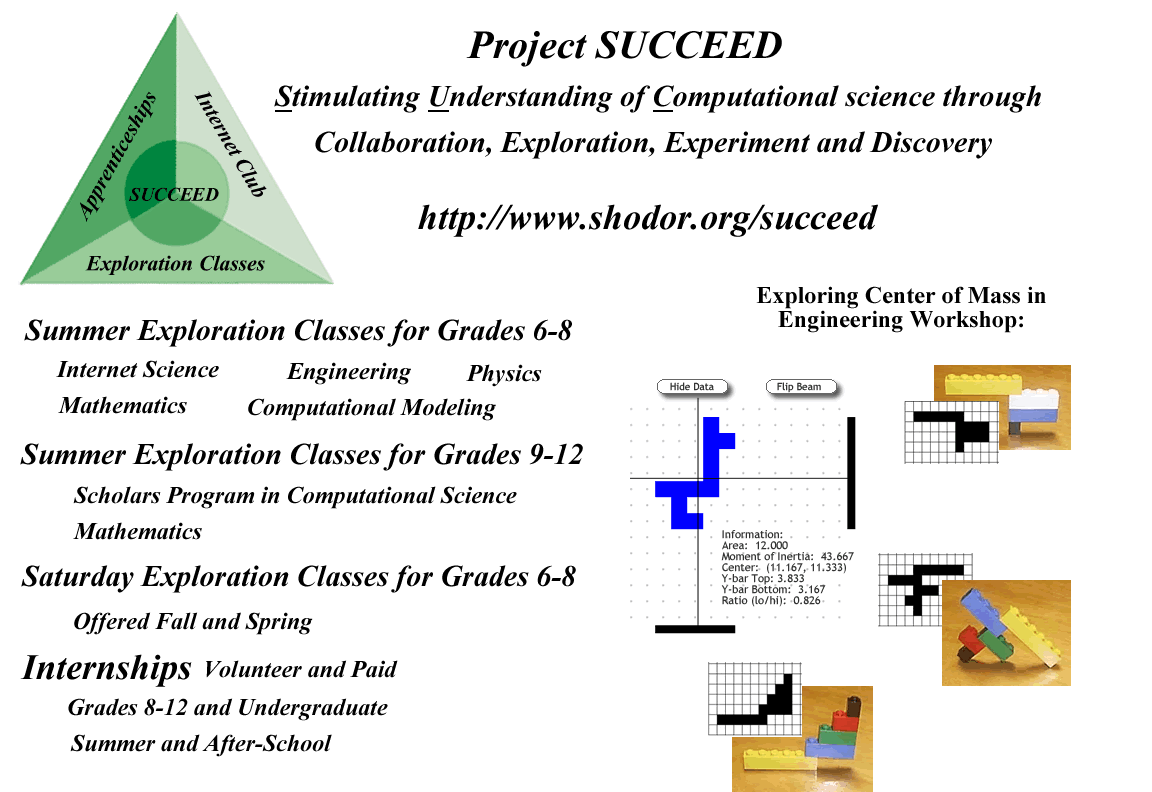 Apprenticeships
Internet Club
SUCCEED
Exploration Classes

Project SUCCEED

Stimulating Understanding of Computational science through Collaboration, Exploration, Experiment and Discovery

http://www.shodor.org/succeed

Summer Exploration Classes for Grades 6-8

Internet Science Engineering Physics
Mathematics Computational Modeling

Summer Exploration Classes for Grades 9-12

Scholars Program in Computational Science
Mathematics

Saturday Exploration Classes for Grades 6-8

Offered Fall and Spring

Internships Volunteer and Paid

Grades 8-12 and Undergraduate
Summer and After-School

Exploring Center of Mass in Engineering Workshop:

Hide Data
Flip Beam

Information:
Area: 12.000
Moment of Inertia: 43.667
Center: (11.167, 11.333)
Y-bar Top: 3.833
Y-bar Bottom: 3.167
Ratio (lo/hi): 0.826